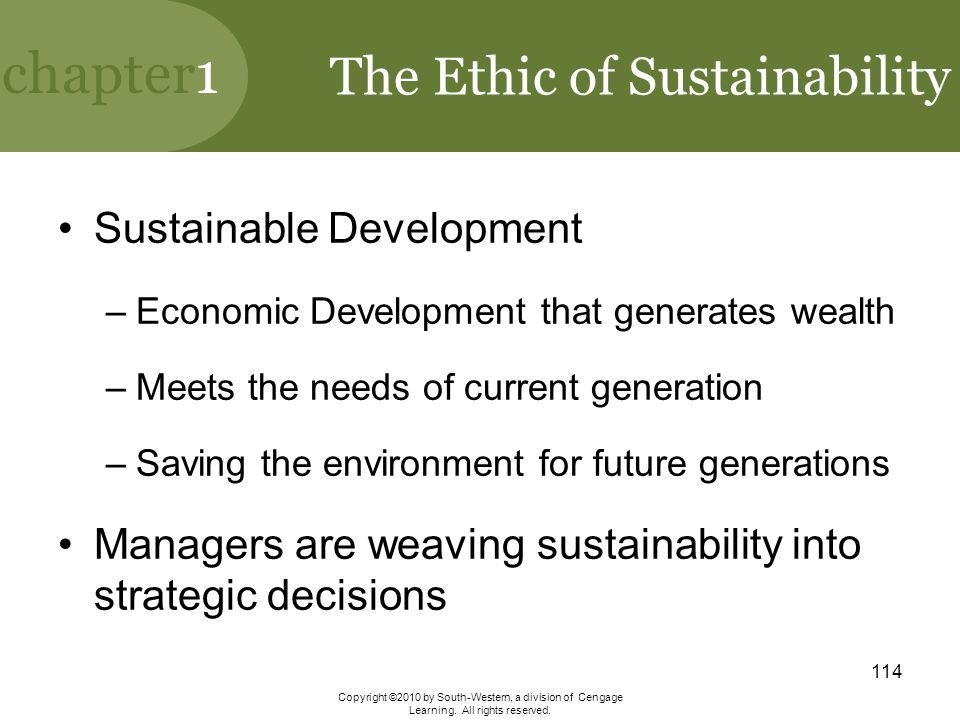 chapter1 The Ethic of Sustainability

• Sustainable Development

– Economic Development that generates wealth

– Meets the needs of current generation

– Saving the environment for future generations

• Managers are weaving sustainability into strategic decisions

114

Copyright ©2010 by South-Western, a division of Cengage Learning. All rights reserved.